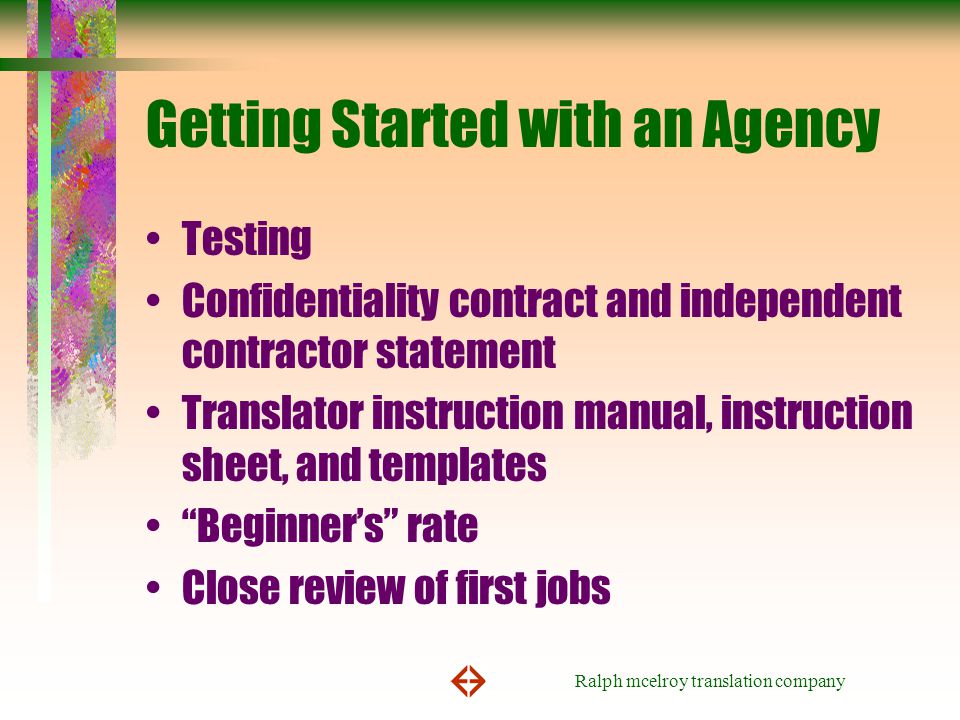 Getting Started with an Agency

• Testing
• Confidentiality contract and independent contractor statement
• Translator instruction manual, instruction sheet, and templates
• “Beginner’s” rate
• Close review of first jobs

Ralph mcelroy translation company